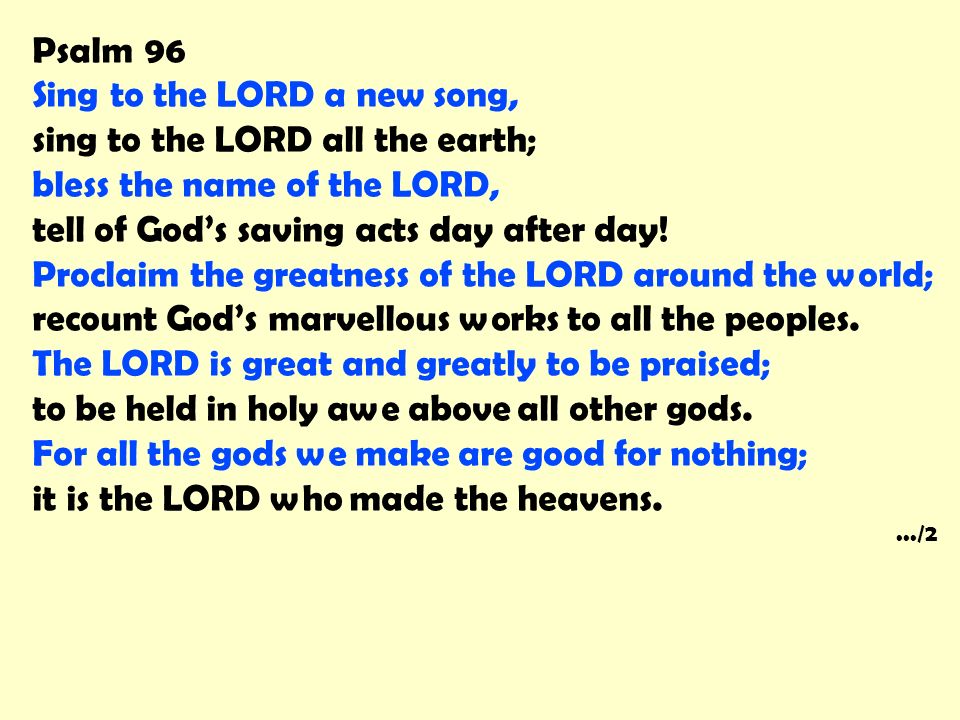 Psalm 96
Sing to the LORD a new song,
sing to the LORD all the earth;
bless the name of the LORD,
tell of God's saving acts day after day!
Proclaim the greatness of the LORD around the world;
recount God's marvellous works to all the peoples.
The LORD is great and greatly to be praised;
to be held in holy awe above all other gods.
For all the gods we make are good for nothing;
it is the LORD who made the heavens.

.../2